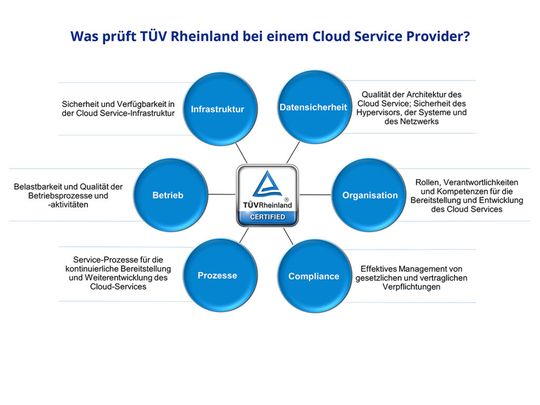 Was prüft TÜV Rheinland bei einem Cloud Service Provider?

Sicherheit und Verfügbarkeit in der Cloud Service-Infrastruktur

Infrastruktur

Datensicherheit

Qualität der Architektur des Cloud Service; Sicherheit des Hypervisors, der Systeme und des Netzwerks

Belastbarkeit und Qualität der Betriebsprozesse und -aktivitäten

Betrieb

TÜVRheinland®
CERTIFIED

Organisation

Rollen, Verantwortlichkeiten und Kompetenzen für die Bereitstellung und Entwicklung des Cloud Services

Service-Prozesse für die kontinuierliche Bereitstellung und Weiterentwicklung des Cloud-Services

Prozesse

Compliance

Effektives Management von gesetzlichen und vertraglichen Verpflichtungen